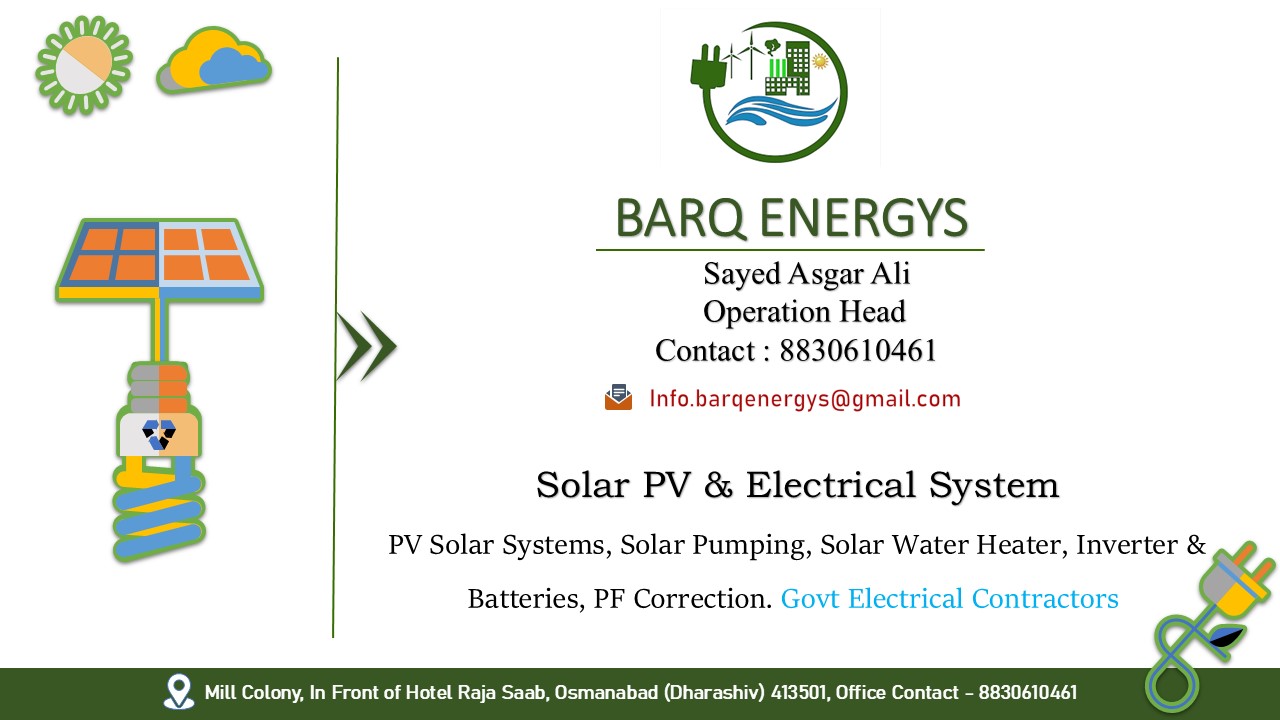 BARQ ENERGYS

Sayed Asgar Ali
Operation Head
Contact : 8830610461

Info.barqenergys@gmail.com

Solar PV & Electrical System

PV Solar Systems, Solar Pumping, Solar Water Heater, Inverter & Batteries, PF Correction. Govt Electrical Contractors

Mill Colony, In Front of Hotel Raja Saab, Osmanabad (Dharashiv) 413501, Office Contact - 8830610461